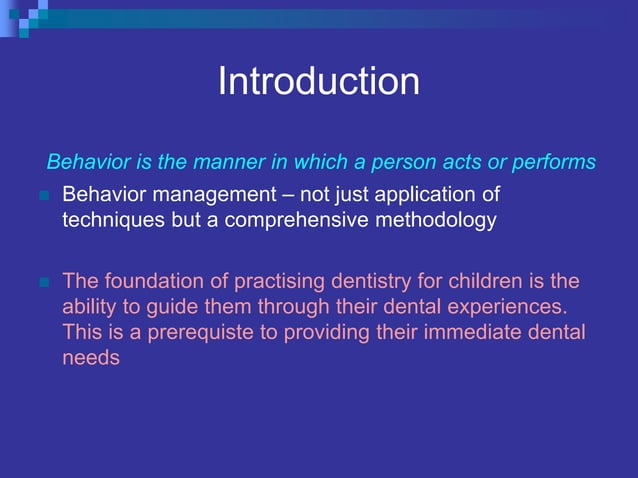 Introduction

Behavior is the manner in which a person acts or performs

Behavior management – not just application of techniques but a comprehensive methodology

The foundation of practising dentistry for children is the ability to guide them through their dental experiences. This is a prerequiste to providing their immediate dental needs